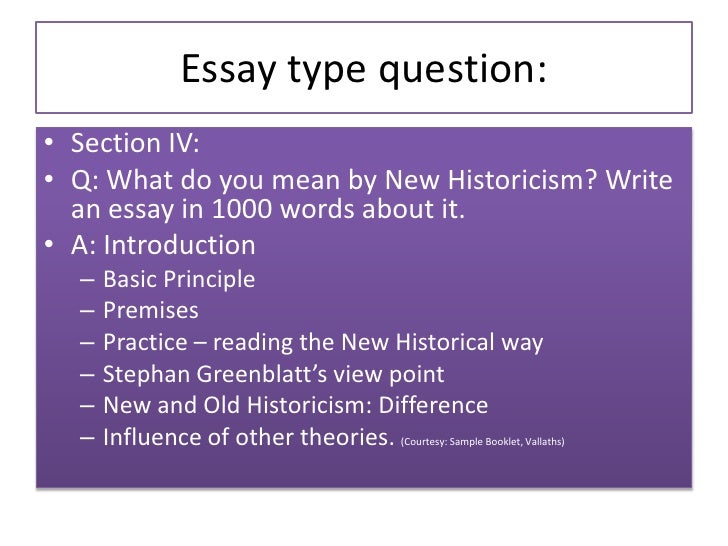 Essay type question:

• Section IV:
• Q: What do you mean by New Historicism? Write an essay in 1000 words about it.
• A: Introduction
– Basic Principle
– Premises
– Practice – reading the New Historical way
– Stephan Greenblatt's view point
– New and Old Historicism: Difference
– Influence of other theories. (Courtesy: Sample Booklet, Vallaths)